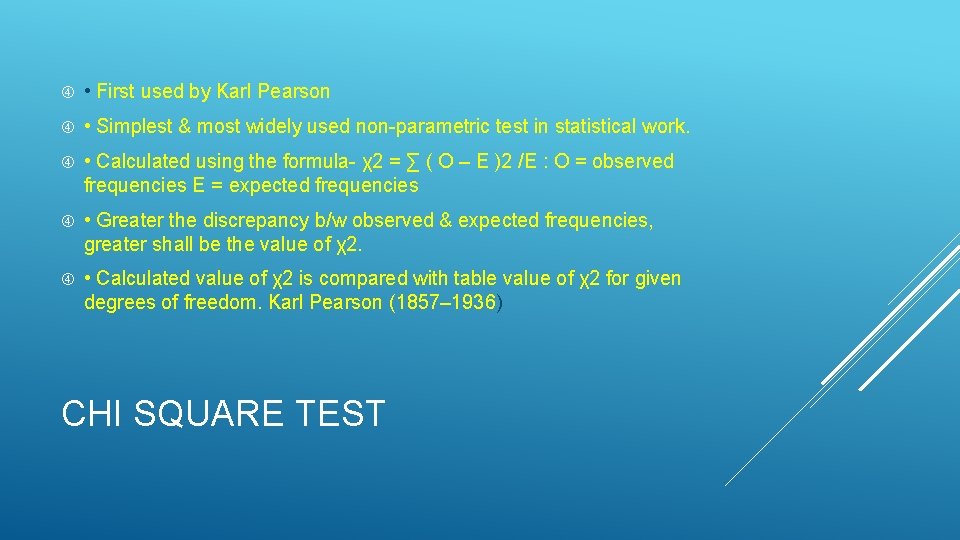 • First used by Karl Pearson

• Simplest & most widely used non-parametric test in statistical work.

• Calculated using the formula- χ2 = ∑ ( O – E )2 /E : O = observed frequencies E = expected frequencies

• Greater the discrepancy b/w observed & expected frequencies, greater shall be the value of χ2.

• Calculated value of χ2 is compared with table value of χ2 for given degrees of freedom. Karl Pearson (1857–1936)

CHI SQUARE TEST